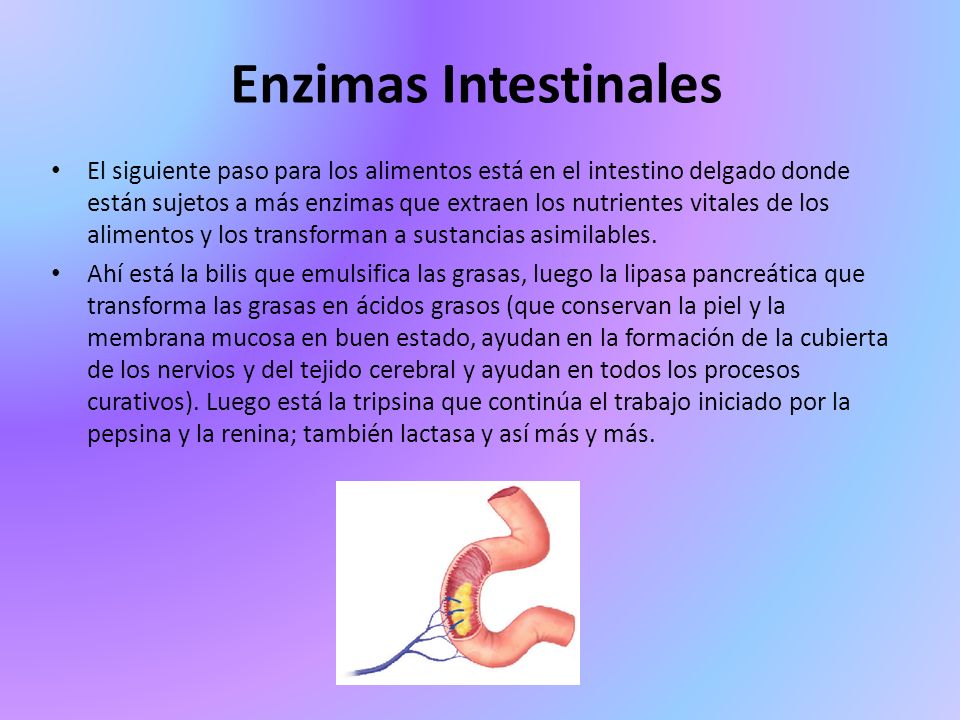 Enzimas Intestinales

• El siguiente paso para los alimentos está en el intestino delgado donde están sujetos a más enzimas que extraen los nutrientes vitales de los alimentos y los transforman a sustancias asimilables.

• Ahí está la bilis que emulsifica las grasas, luego la lipasa pancreática que transforma las grasas en ácidos grasos (que conservan la piel y la membrana mucosa en buen estado, ayudan en la formación de la cubierta de los nervios y del tejido cerebral y ayudan en todos los procesos curativos). Luego está la tripsina que continúa el trabajo iniciado por la pepsina y la renina; también lactasa y así más y más.